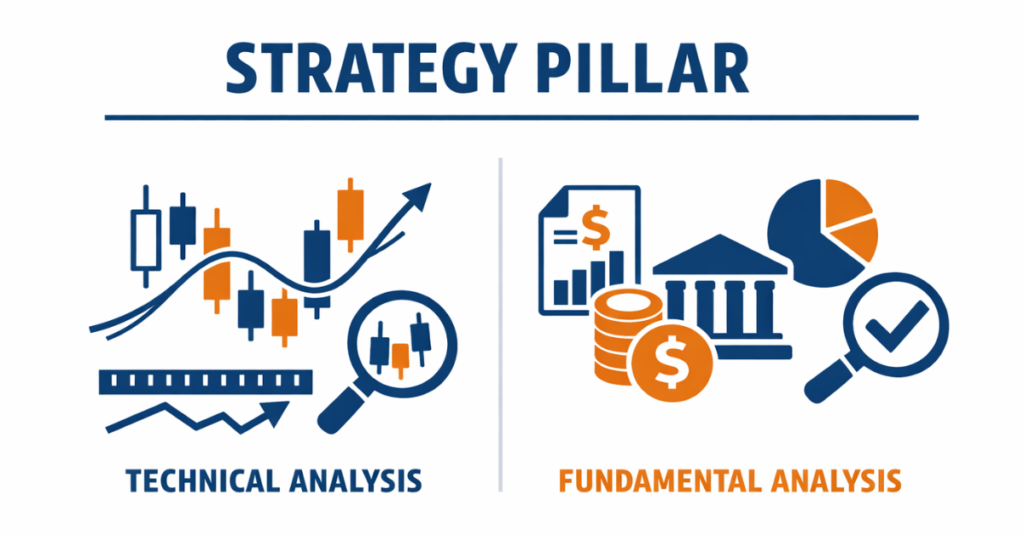 STRATEGY PILLAR

TECHNICAL ANALYSIS

FUNDAMENTAL ANALYSIS